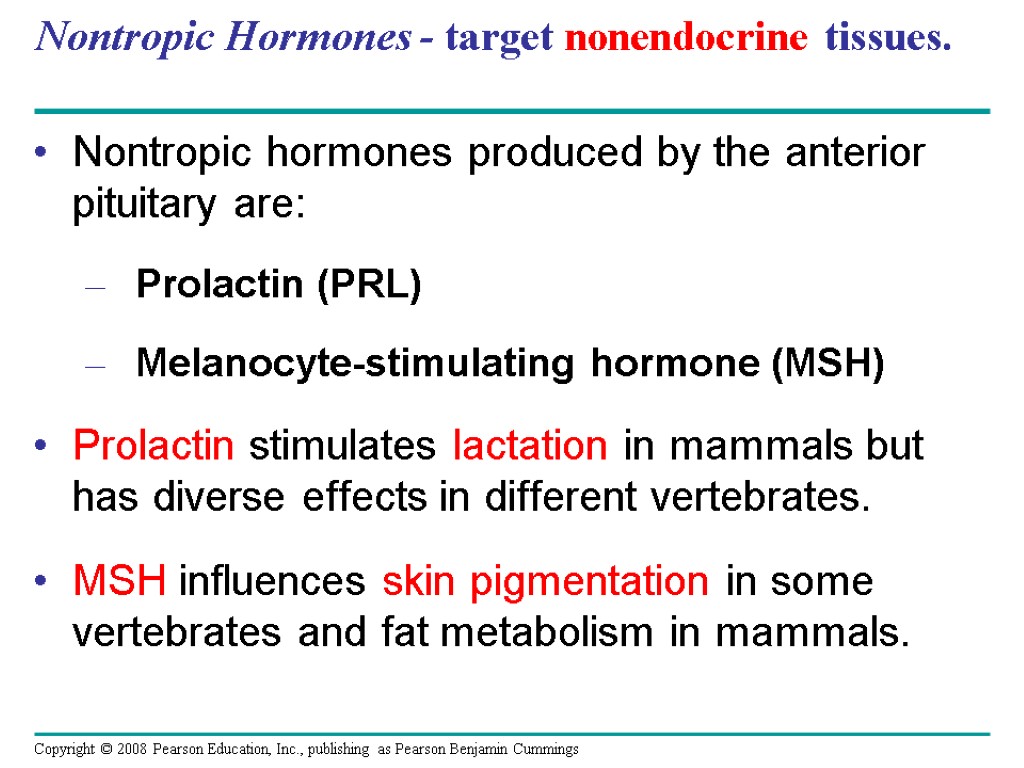 Nontropic Hormones - target nonendocrine tissues.

• Nontropic hormones produced by the anterior pituitary are:

– Prolactin (PRL)

– Melanocyte-stimulating hormone (MSH)

• Prolactin stimulates lactation in mammals but has diverse effects in different vertebrates.

• MSH influences skin pigmentation in some vertebrates and fat metabolism in mammals.

Copyright © 2008 Pearson Education, Inc., publishing as Pearson Benjamin Cummings